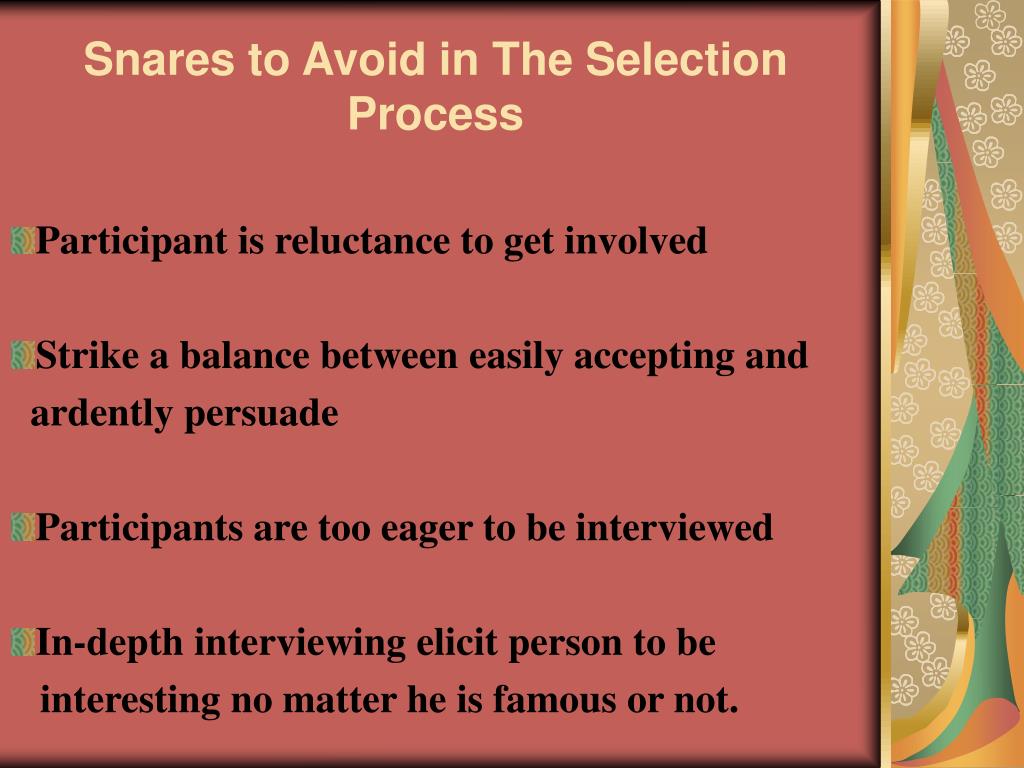 Snares to Avoid in The Selection Process

Participant is reluctance to get involved

Strike a balance between easily accepting and ardently persuade

Participants are too eager to be interviewed

In-depth interviewing elicit person to be interesting no matter he is famous or not.